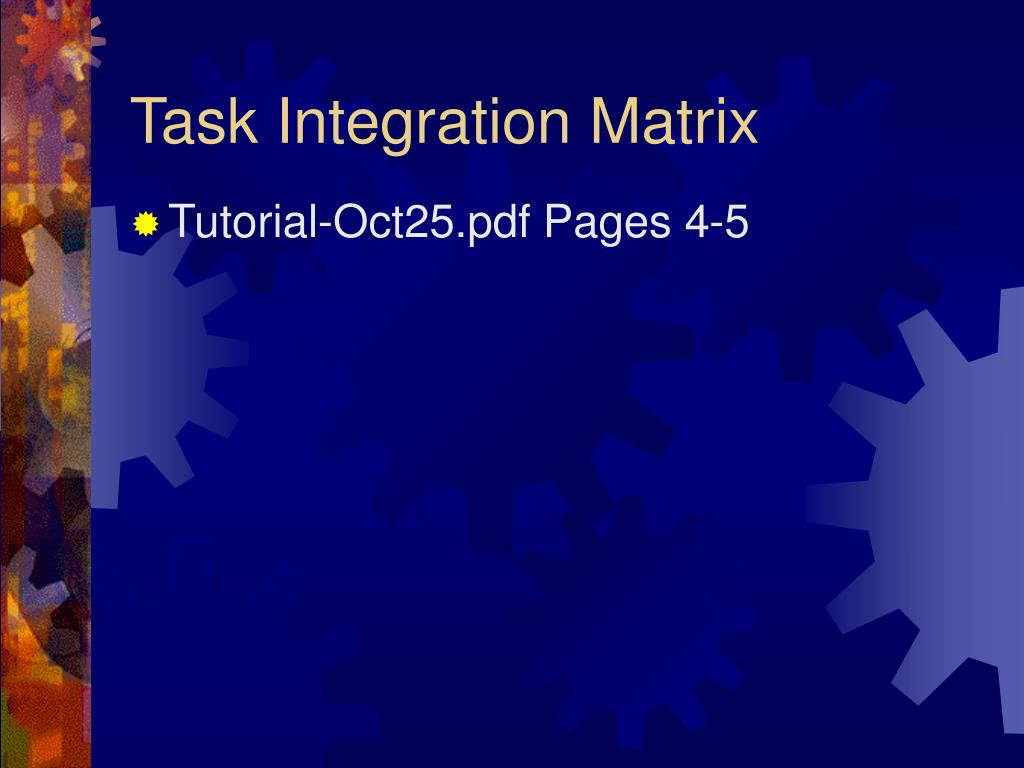 Task Integration Matrix

Tutorial-Oct25.pdf Pages 4-5